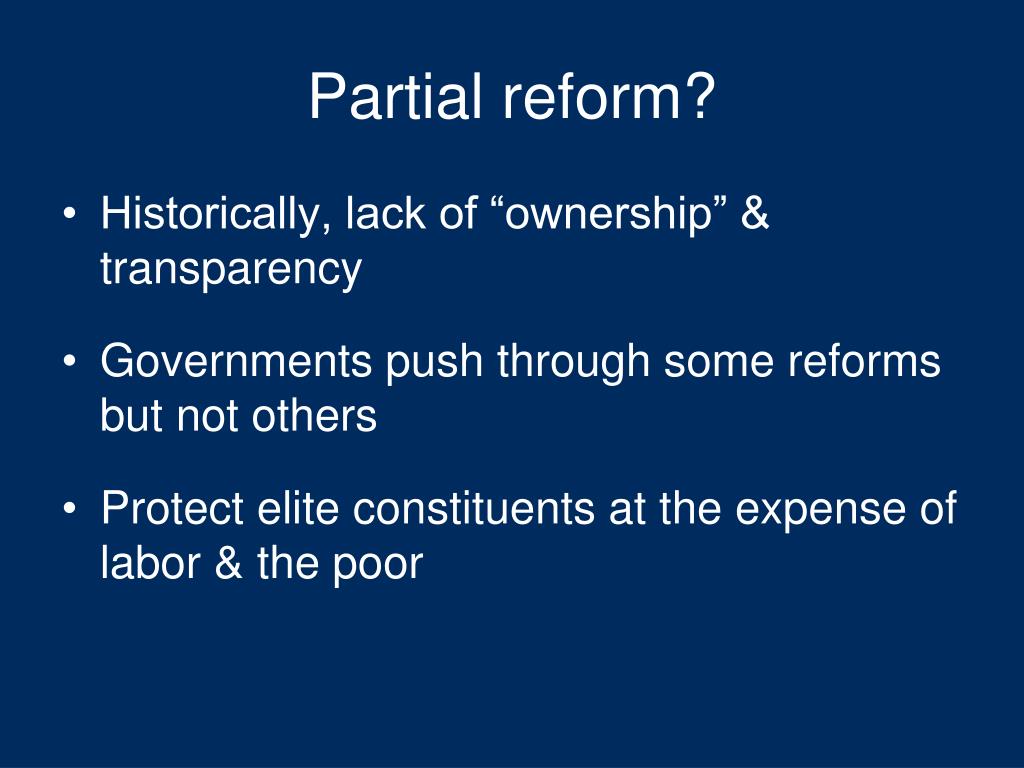 Partial reform?

• Historically, lack of “ownership” & transparency

• Governments push through some reforms but not others

• Protect elite constituents at the expense of labor & the poor